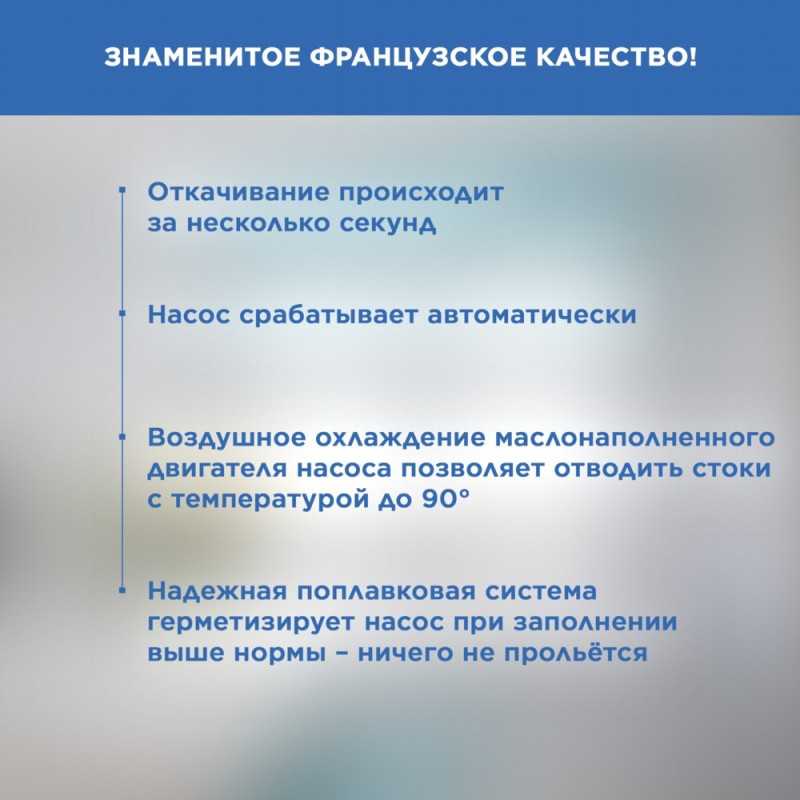 ЗНАМЕНИТОЕ ФРАНЦУЗСКОЕ КАЧЕСТВО!

Откачивание происходит за несколько секунд

Насос срабатывает автоматически

Воздушное охлаждение маслонаполненного двигателя насоса позволяет отводить стоки с температурой до 90°

Надежная поплавковая система герметизирует насос при заполнении выше нормы – ничего не прольётся